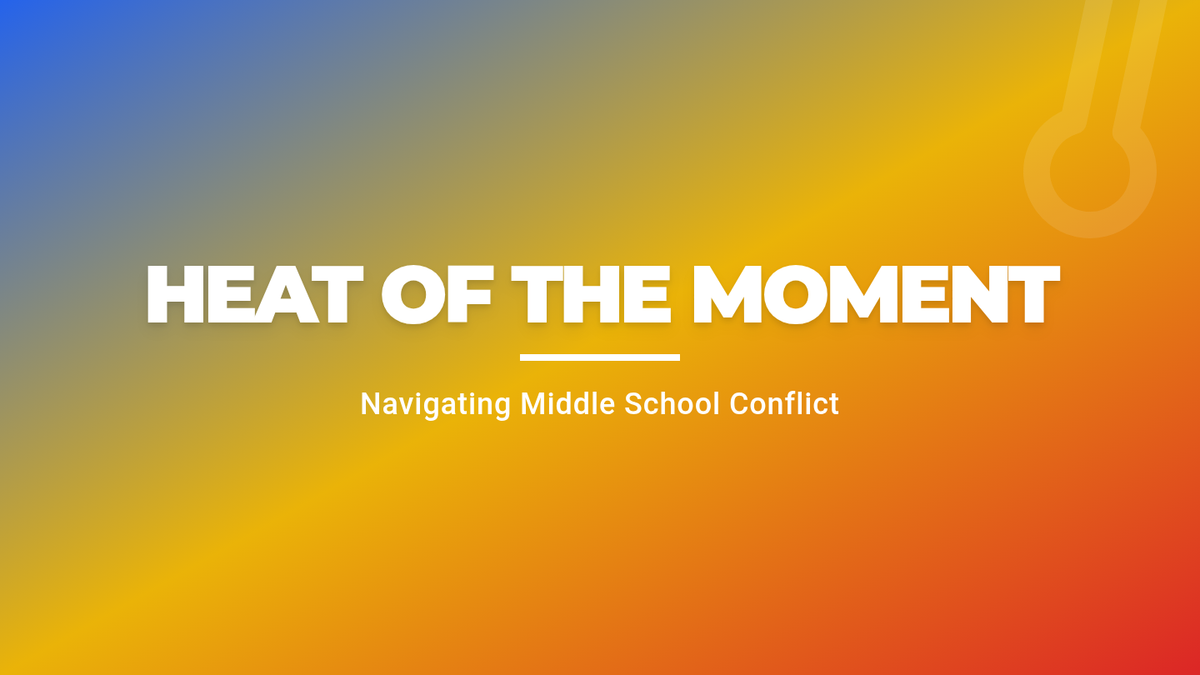 HEAT OF THE MOMENT

Navigating Middle School Conflict